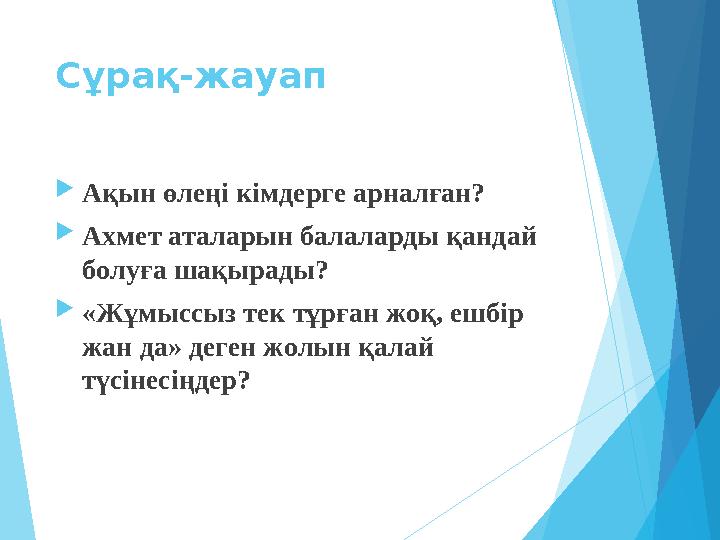 Сұрақ-жауап

Ақын өлеңі кімдерге арналған?

Ахмет аталарын балаларды қандай болуға шақырады?

«Жұмыссыз тек тұрған жоқ, ешбір жан да» деген жолын қалай түсінесіңдер?